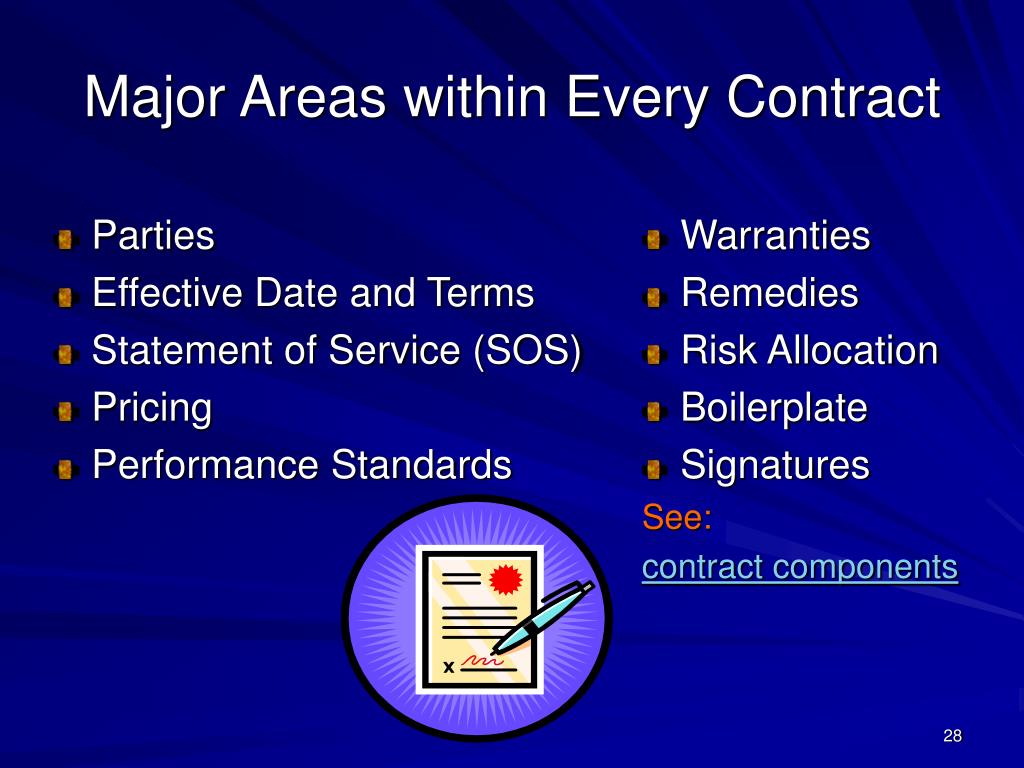 Major Areas within Every Contract

Parties
Effective Date and Terms
Statement of Service (SOS)
Pricing
Performance Standards

Warranties
Remedies
Risk Allocation
Boilerplate
Signatures

See:
contract components

x

28